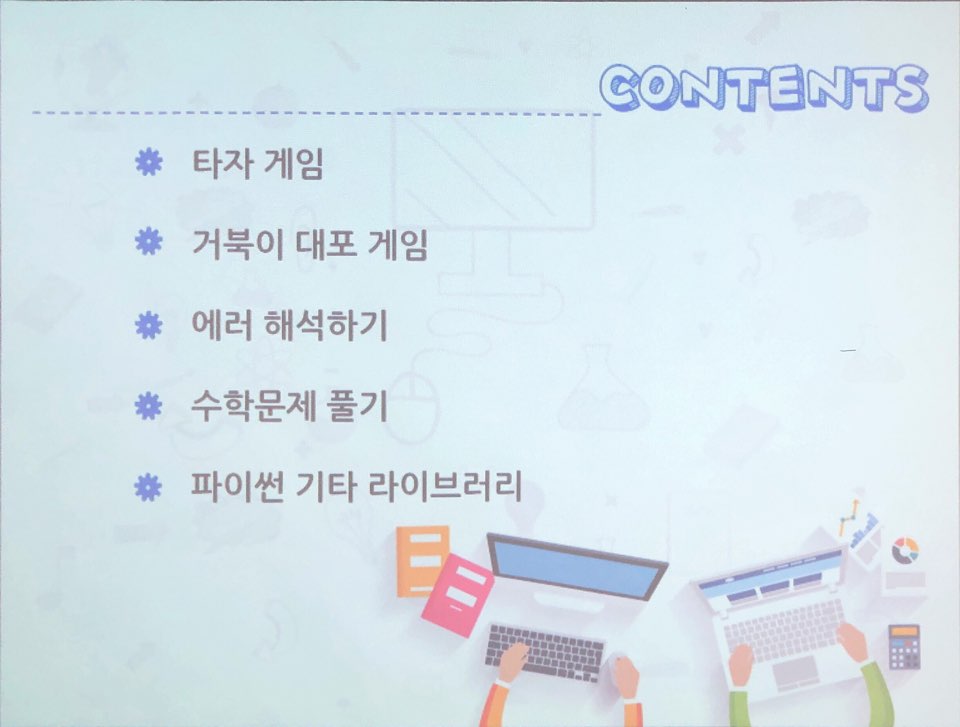 CONTENTS

타자 게임

거북이 대포 게임

에러 해석하기

수학문제 풀기

파이썬 기타 라이브러리